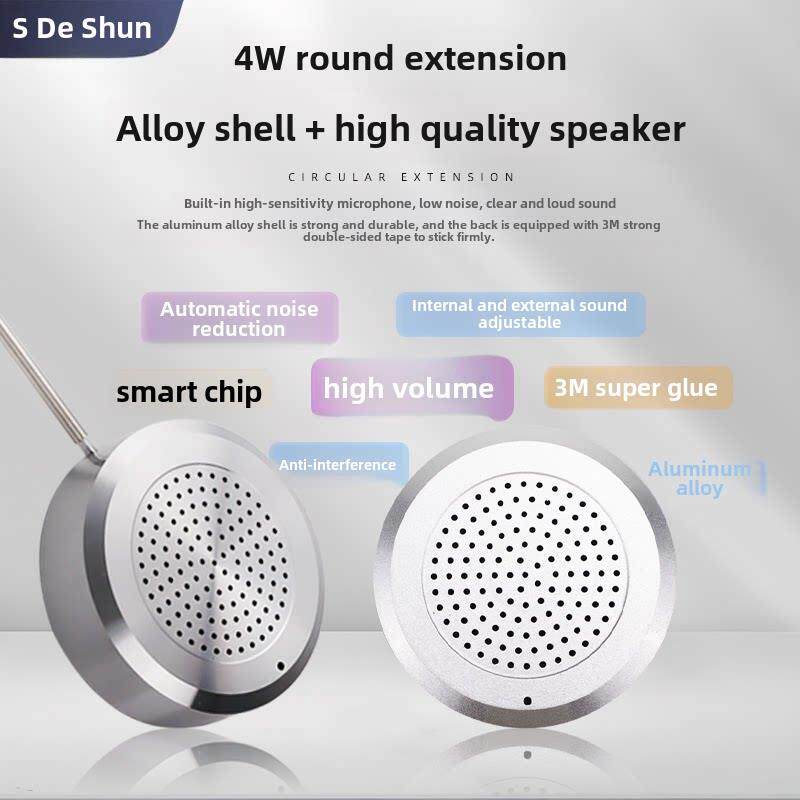 S De Shun

4W round extension

Alloy shell + high quality speaker

CIRCULAR EXTENSION

Built-in high-sensitivity microphone, low noise, clear and loud sound

The aluminum alloy shell is strong and durable, and the back is equipped with 3M strong double-sided tape to stick firmly.

Automatic noise reduction

Internal and external sound adjustable

smart chip

high volume

3M super glue

Anti-interference

Aluminum alloy